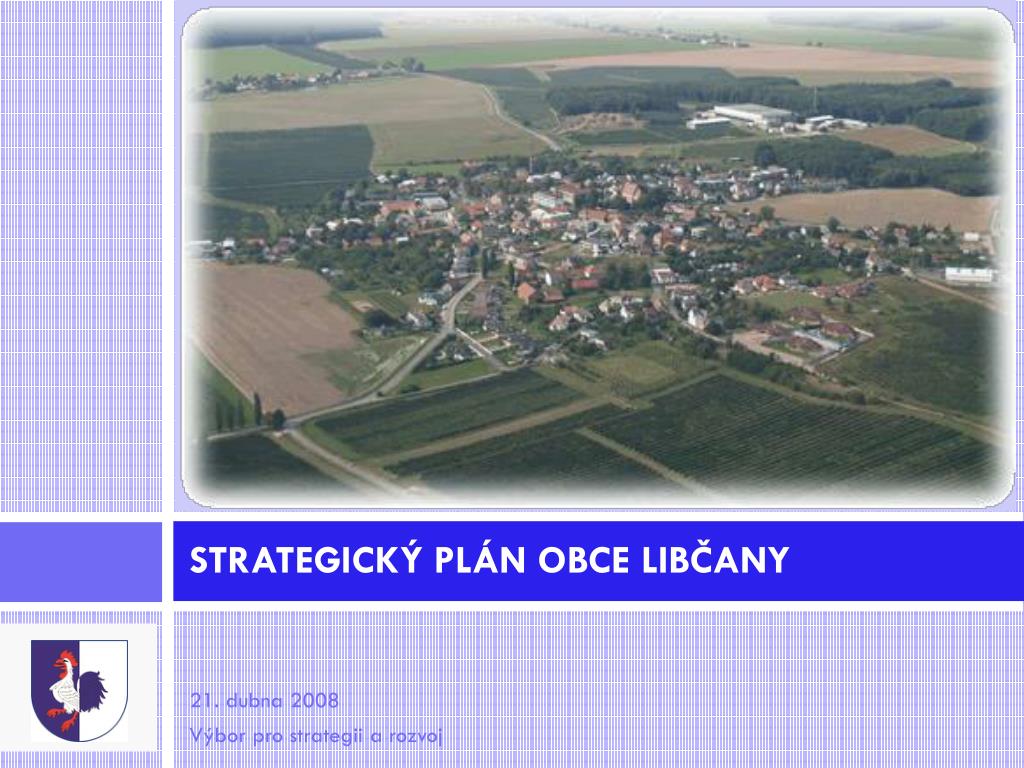 STRATEGICKÝ PLÁN OBCE LIBČANY

21. dubna 2008
Výbor pro strategii a rozvoj